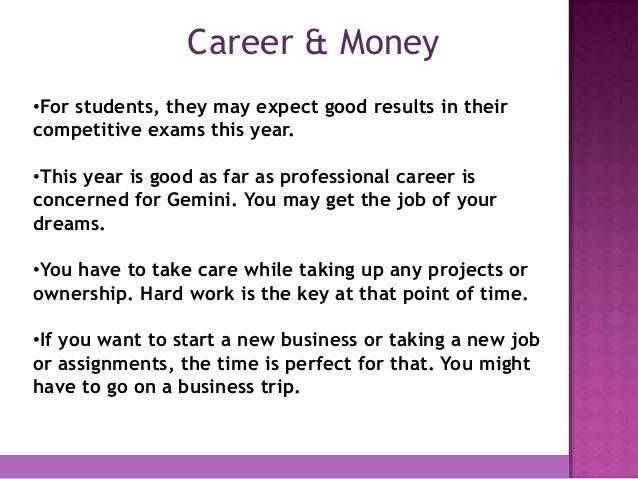 Career & Money

•For students, they may expect good results in their competitive exams this year.

•This year is good as far as professional career is concerned for Gemini. You may get the job of your dreams.

•You have to take care while taking up any projects or ownership. Hard work is the key at that point of time.

•If you want to start a new business or taking a new job or assignments, the time is perfect for that. You might have to go on a business trip.